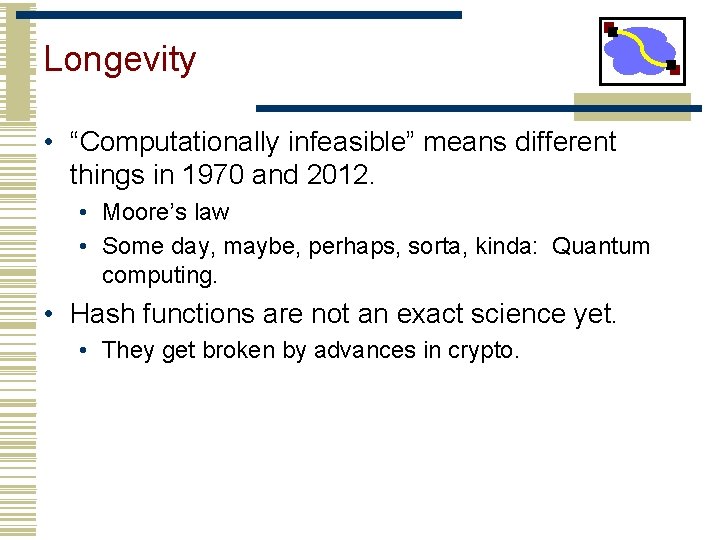 Longevity

• “Computationally infeasible” means different things in 1970 and 2012.
  • Moore’s law
  • Some day, maybe, perhaps, sorta, kinda:  Quantum computing.
• Hash functions are not an exact science yet.
  • They get broken by advances in crypto.